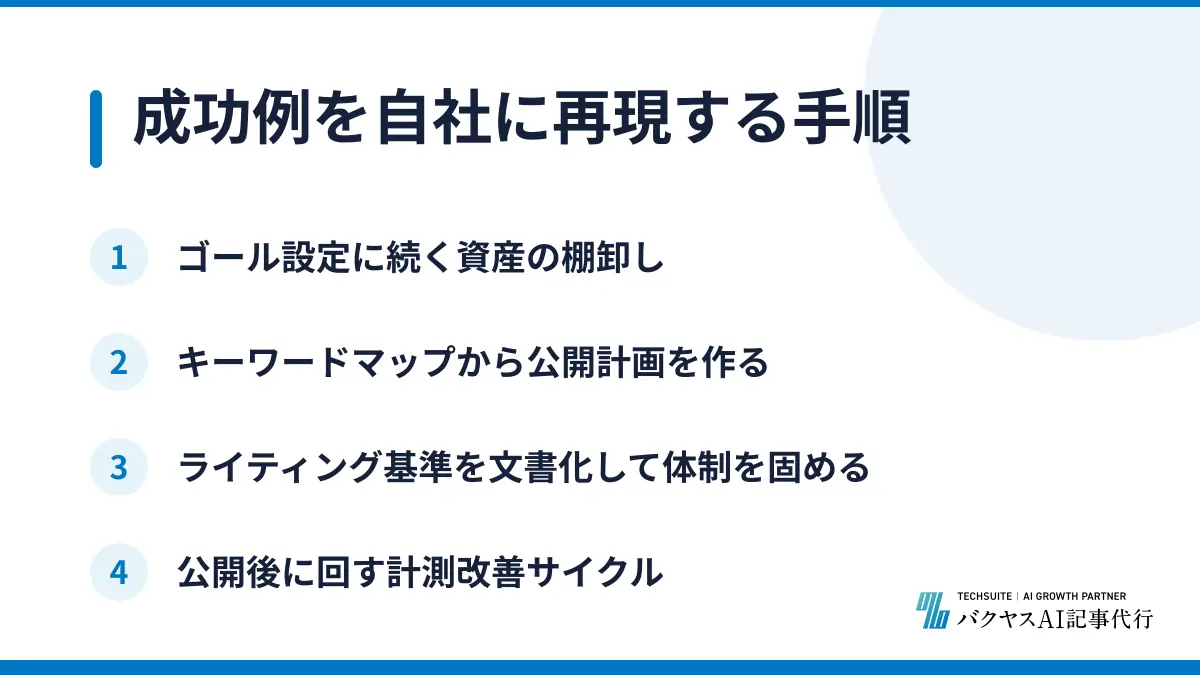 成功例を自社に再現する手順

1 ゴール設定に続く資産の棚卸し

2 キーワードマップから公開計画を作る

3 ライティング基準を文書化して体制を固める

4 公開後に回す計測改善サイクル

TECHSUITE | AI GROWTH PARTNER
バクヤスAI記事代行